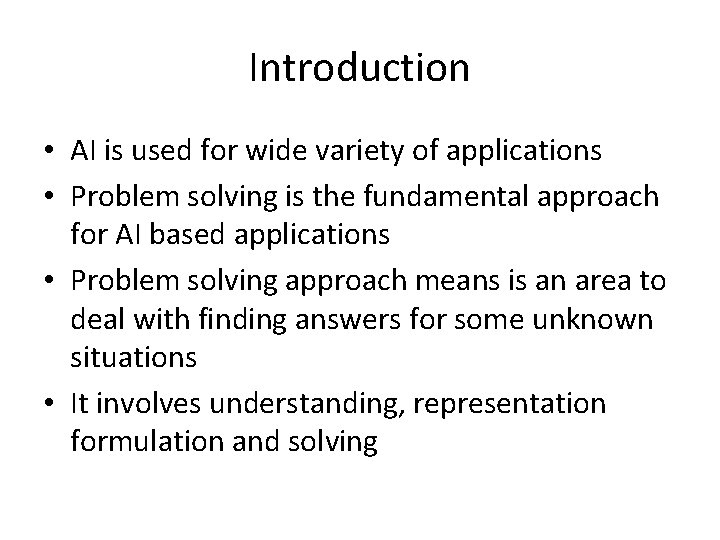 Introduction

• AI is used for wide variety of applications
• Problem solving is the fundamental approach for AI based applications
• Problem solving approach means is an area to deal with finding answers for some unknown situations
• It involves understanding, representation formulation and solving